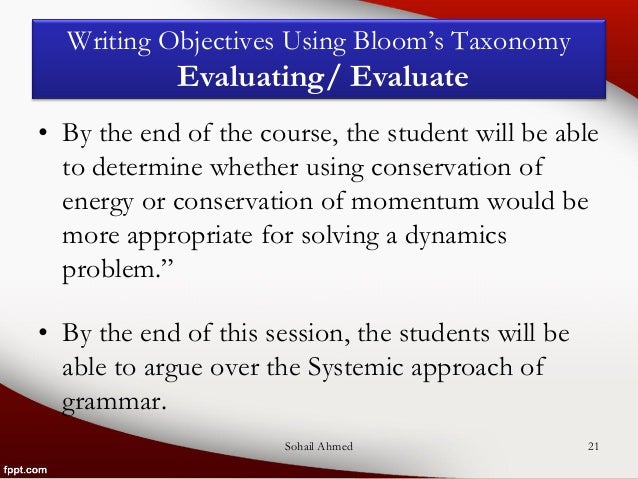 Writing Objectives Using Bloom's Taxonomy
Evaluating/ Evaluate

• By the end of the course, the student will be able to determine whether using conservation of energy or conservation of momentum would be more appropriate for solving a dynamics problem."

• By the end of this session, the students will be able to argue over the Systemic approach of grammar.

Sohail Ahmed

21

fppt.com